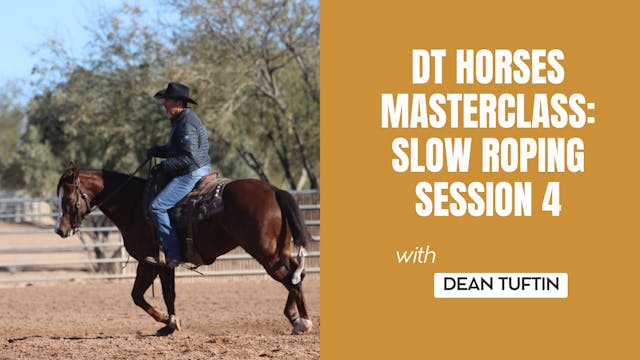 DT HORSES MASTERCLASS: SLOW ROPING SESSION 4

with

DEAN TUFTIN